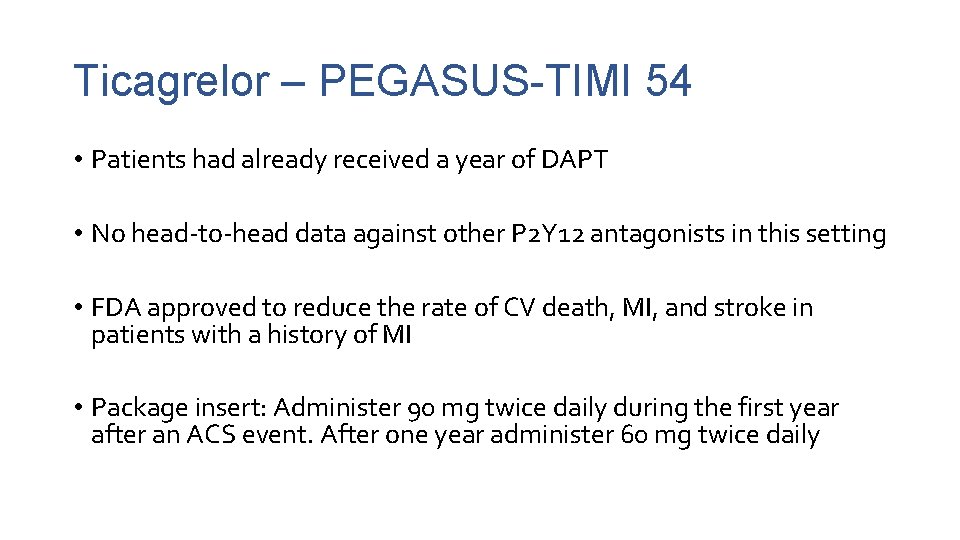 Ticagrelor – PEGASUS-TIMI 54

• Patients had already received a year of DAPT

• No head-to-head data against other P2Y12 antagonists in this setting

• FDA approved to reduce the rate of CV death, MI, and stroke in patients with a history of MI

• Package insert: Administer 90 mg twice daily during the first year after an ACS event. After one year administer 60 mg twice daily